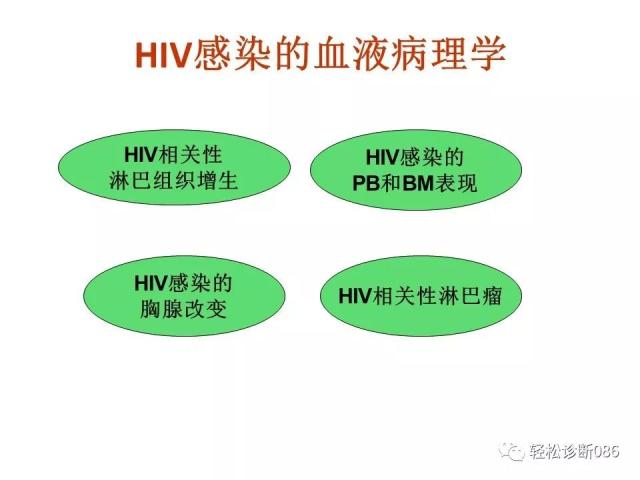 HIV感染的血液病理学

HIV相关性
淋巴组织增生

HIV感染的
PB和BM表现

HIV感染的
胸腺改变

HIV相关性淋巴瘤

轻松诊断086